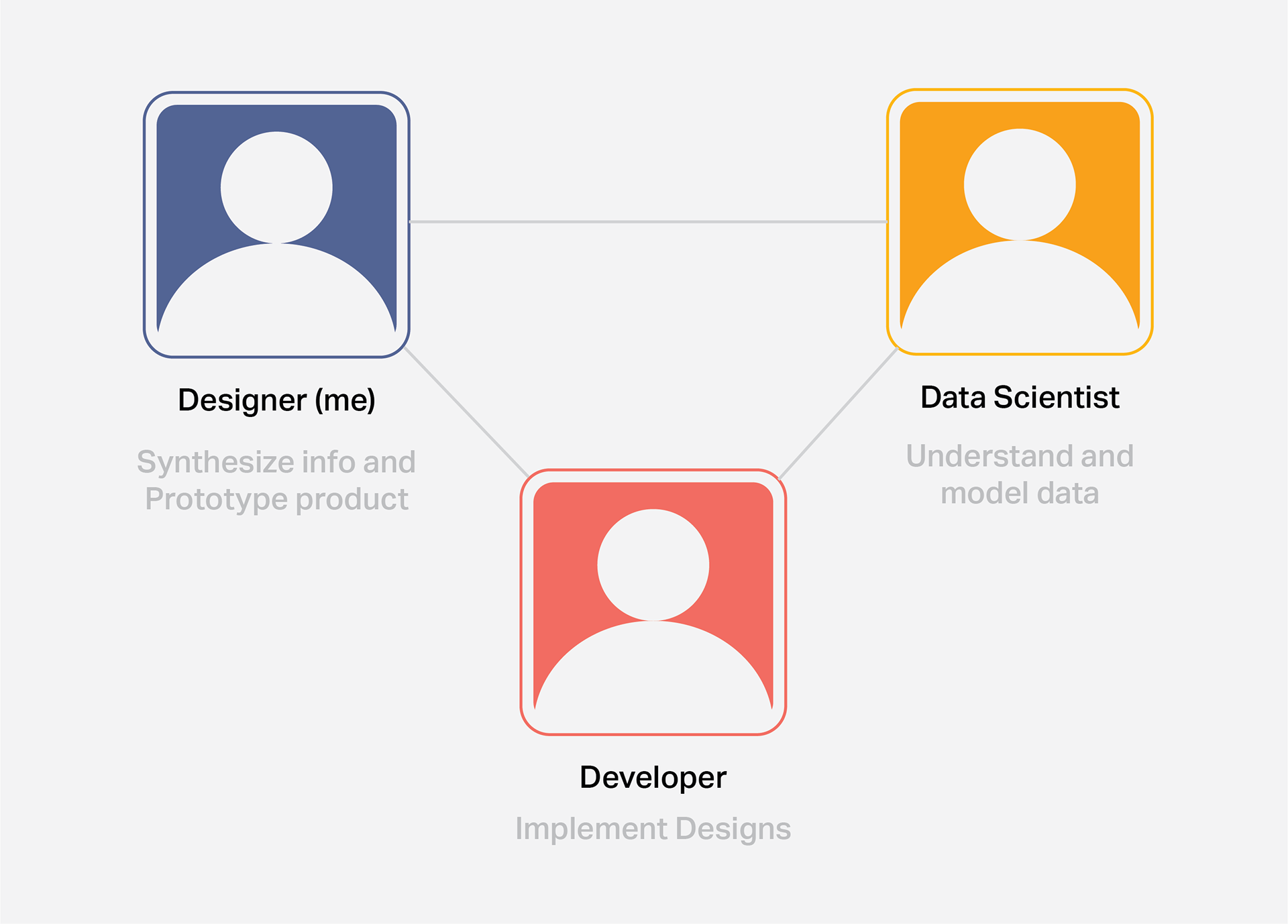 Designer (me)

Synthesize info and Prototype product

Data Scientist

Understand and model data

Developer

Implement Designs